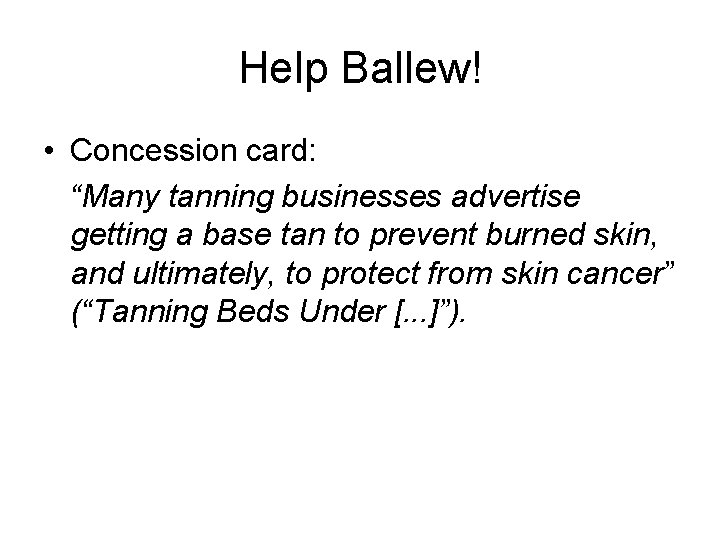 Help Ballew!

• Concession card:

“Many tanning businesses advertise getting a base tan to prevent burned skin, and ultimately, to protect from skin cancer” (“Tanning Beds Under [...]”).